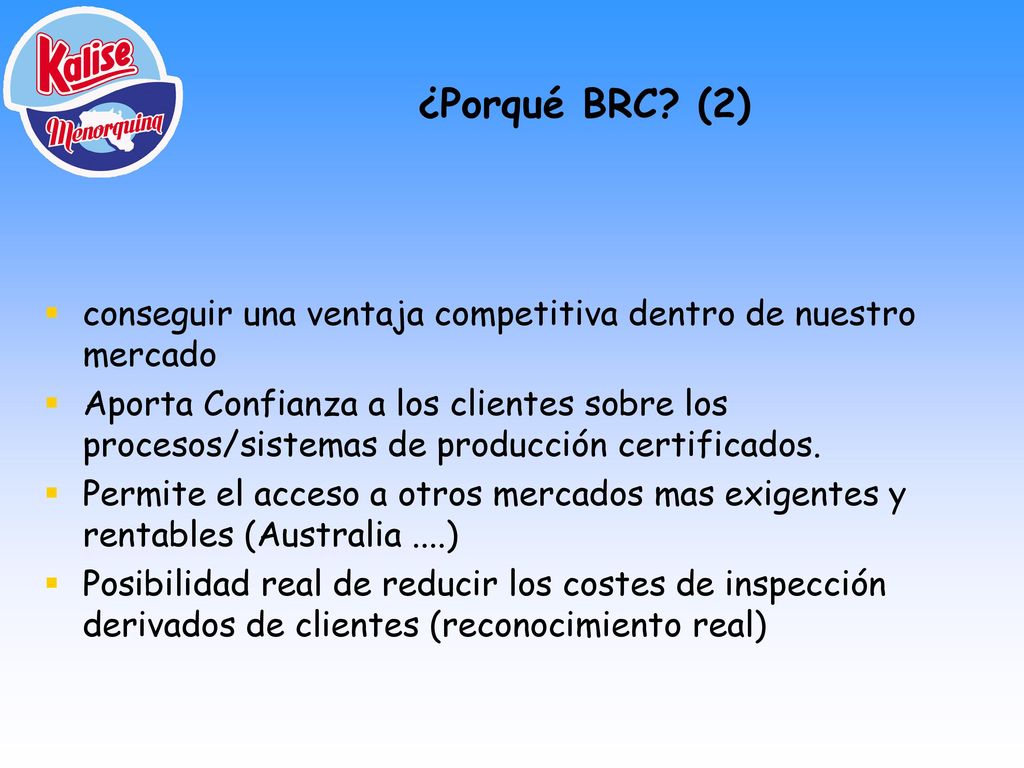 Kalise
Menorquina

¿Porqué BRC? (2)

- conseguir una ventaja competitiva dentro de nuestro mercado
- Aporta Confianza a los clientes sobre los procesos/sistemas de producción certificados.
- Permite el acceso a otros mercados mas exigentes y rentables (Australia ....)
- Posibilidad real de reducir los costes de inspección derivados de clientes (reconocimiento real)